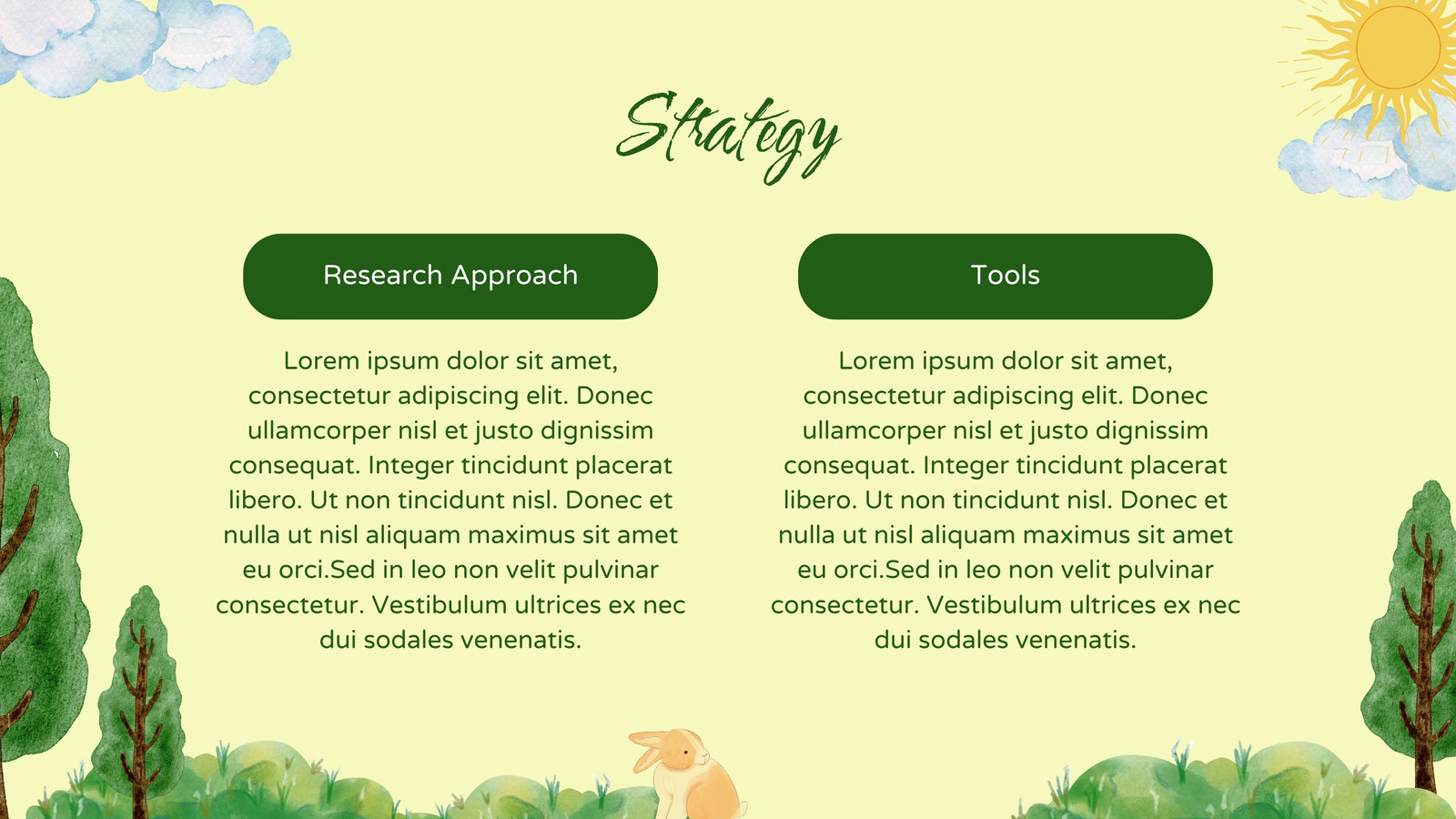 Strategy

Research Approach

Lorem ipsum dolor sit amet, consectetur adipiscing elit. Donec ullamcorper nisl et justo dignissim consequat. Integer tincidunt placerat libero. Ut non tincidunt nisl. Donec et nulla ut nisl aliquam maximus sit amet eu orci.Sed in leo non velit pulvinar consectetur. Vestibulum ultrices ex nec dui sodales venenatis.

Tools

Lorem ipsum dolor sit amet, consectetur adipiscing elit. Donec ullamcorper nisl et justo dignissim consequat. Integer tincidunt placerat libero. Ut non tincidunt nisl. Donec et nulla ut nisl aliquam maximus sit amet eu orci.Sed in leo non velit pulvinar consectetur. Vestibulum ultrices ex nec dui sodales venenatis.